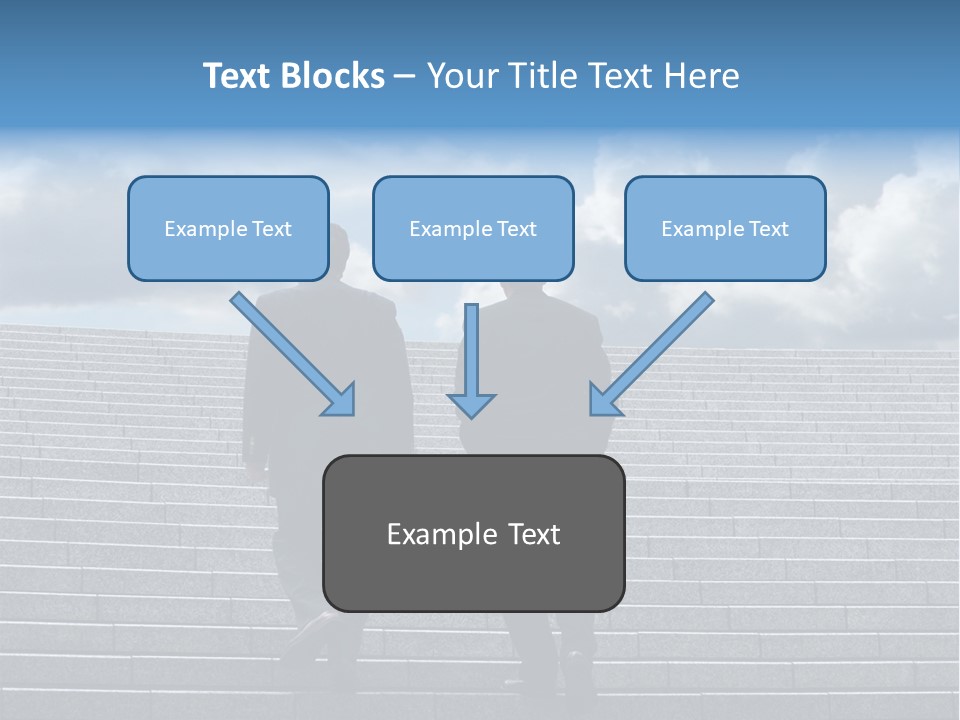 Text Blocks – Your Title Text Here

Example Text

Example Text

Example Text

Example Text